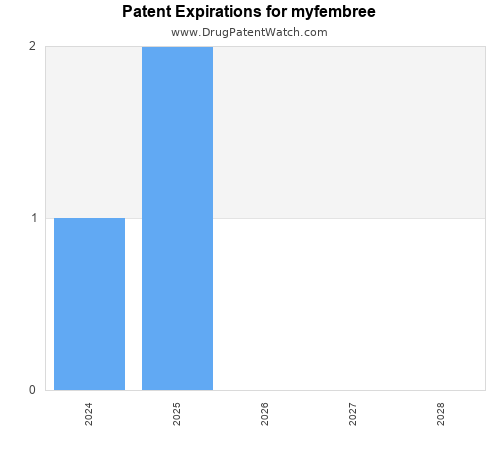 Patent Expirations for myfembree
www.DrugPatentWatch.com

2
1
0

2024
2025
2026
2027
2028